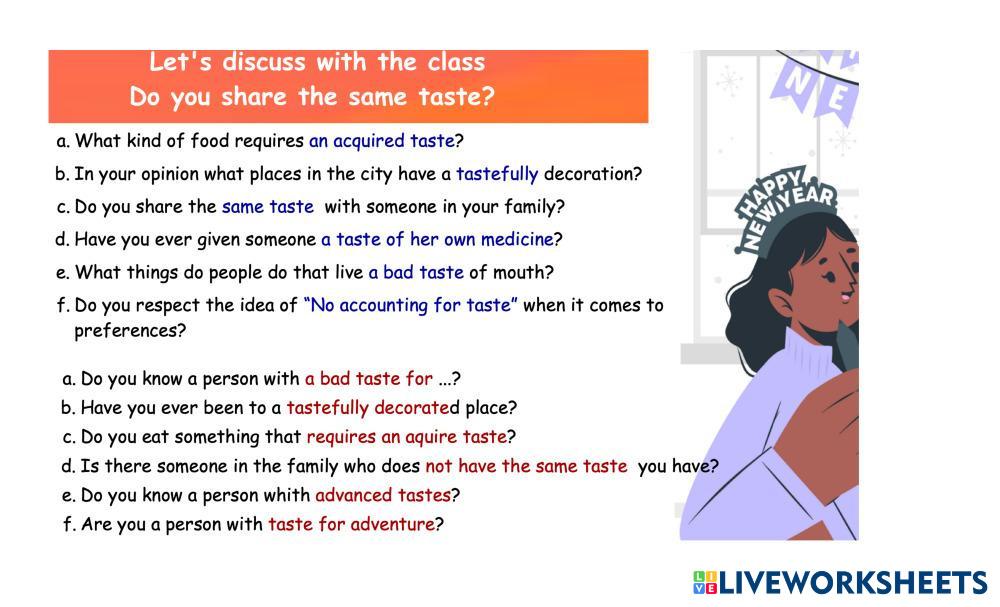 Let's discuss with the class
Do you share the same taste?

a. What kind of food requires an acquired taste?
b. In your opinion what places in the city have a tastefully decoration?
c. Do you share the same taste with someone in your family?
d. Have you ever given someone a taste of her own medicine?
e. What things do people do that live a bad taste of mouth?
f. Do you respect the idea of "No accounting for taste" when it comes to preferences?

a. Do you know a person with a bad taste for ...?
b. Have you ever been to a tastefully decorated place?
c. Do you eat something that requires an aquire taste?
d. Is there someone in the family who does not have the same taste you have?
e. Do you know a person whith advanced tastes?
f. Are you a person with taste for adventure?

NE
HAPPY NEW YEAR

LIVEWORKSHEETS